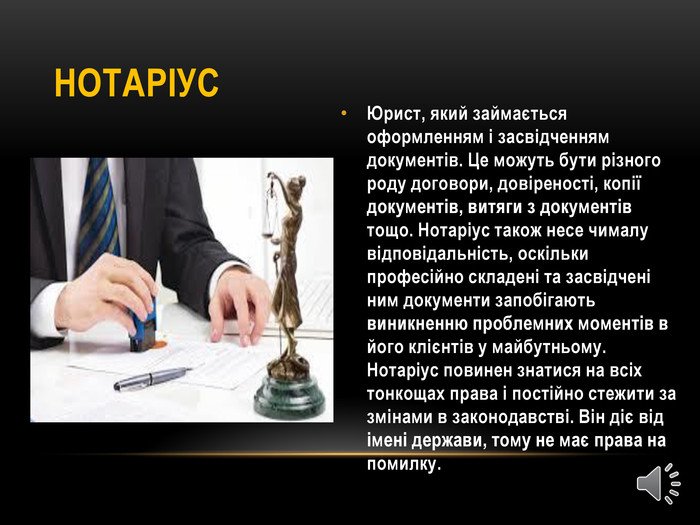 НОТАРІУС

• Юрист, який займається оформленням і засвідченням документів. Це можуть бути різного роду договори, довіреності, копії документів, витяги з документів тощо. Нотаріус також несе чималу відповідальність, оскільки професійно складені та засвідчені ним документи запобігають виникненню проблемних моментів в його клієнтів у майбутньому. Нотаріус повинен знатися на всіх тонкощах права і постійно стежити за змінами в законодавстві. Він діє від імені держави, тому не має права на помилку.